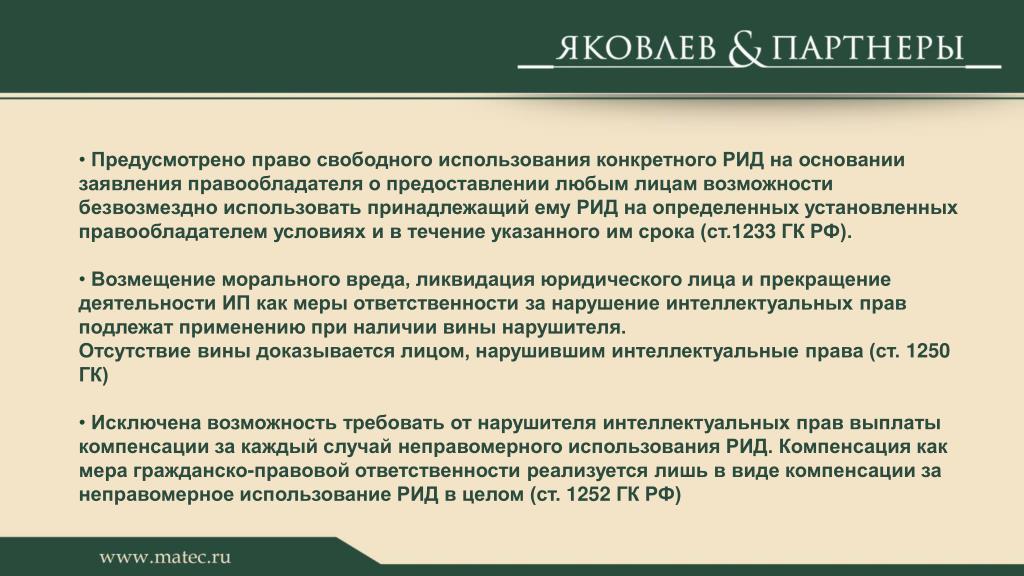 ЯКОВЛЕВ & ПАРТНЕРЫ

• Предусмотрено право свободного использования конкретного РИД на основании заявления правообладателя о предоставлении любым лицам возможности безвозмездно использовать принадлежащий ему РИД на определенных установленных правообладателем условиях и в течение указанного им срока (ст.1233 ГК РФ).

• Возмещение морального вреда, ликвидация юридического лица и прекращение деятельности ИП как меры ответственности за нарушение интеллектуальных прав подлежат применению при наличии вины нарушителя.
Отсутствие вины доказывается лицом, нарушившим интеллектуальные права (ст. 1250 ГК)

• Исключена возможность требовать от нарушителя интеллектуальных прав выплаты компенсации за каждый случай неправомерного использования РИД. Компенсация как мера гражданско-правовой ответственности реализуется лишь в виде компенсации за неправомерное использование РИД в целом (ст. 1252 ГК РФ)

www.matec.ru